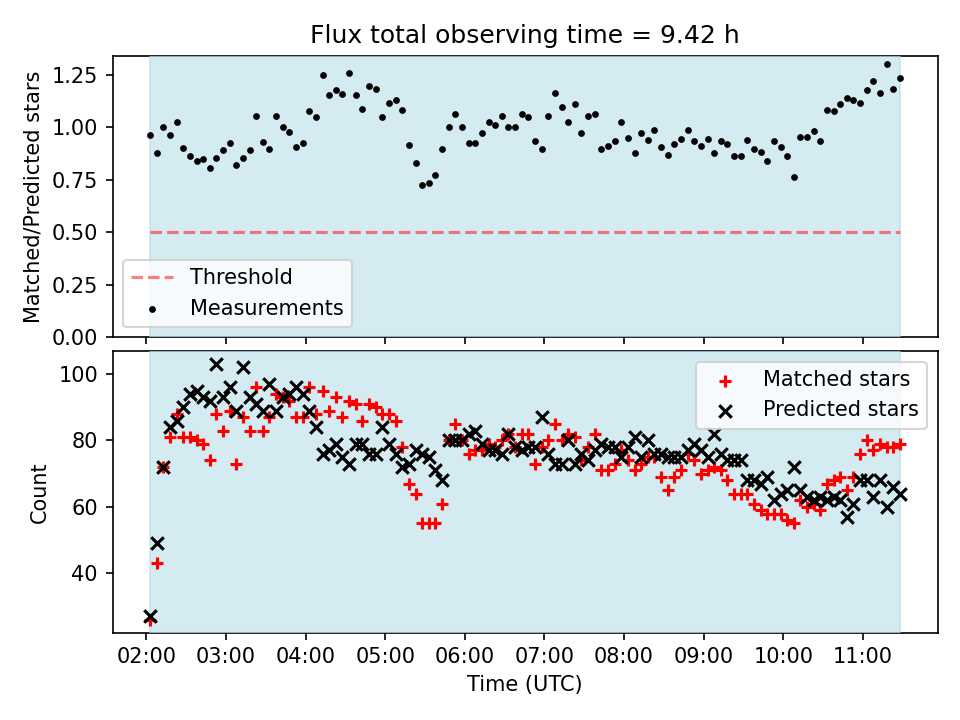 Flux total observing time = 9.42 h

Matched/Predicted stars

1.25
1.00
0.75
0.50
0.25
0.00

Threshold
Measurements

Count

100
80
60
40

Matched stars
Predicted stars

02:00 03:00 04:00 05:00 06:00 07:00 08:00 09:00 10:00 11:00

Time (UTC)